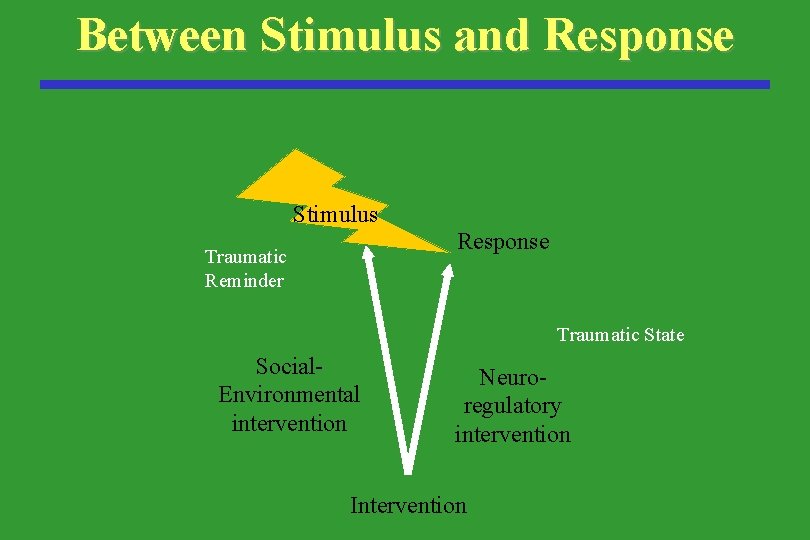 Between Stimulus and Response

Stimulus

Response

Traumatic Reminder

Traumatic State

Social-Environmental intervention

Neuro-regulatory intervention

Intervention